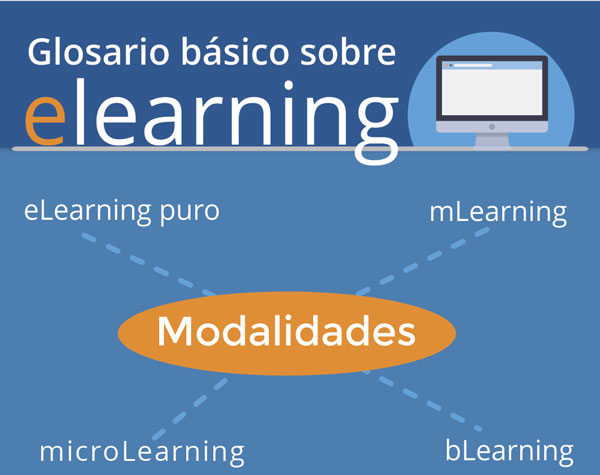 Glosario básico sobre
elearning

eLearning puro

mLearning

Modalidades

microLearning

bLearning